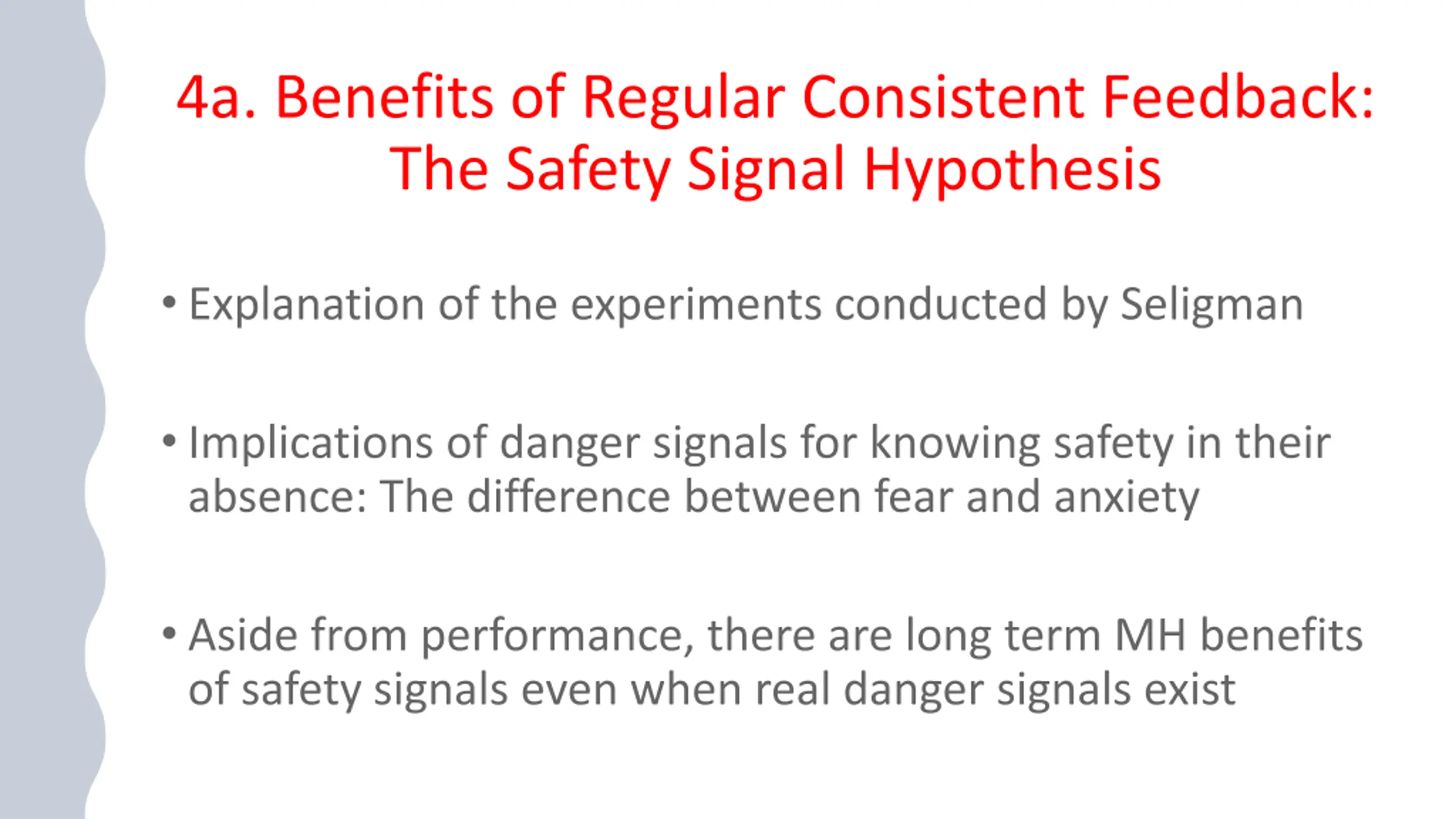 4a. Benefits of Regular Consistent Feedback: The Safety Signal Hypothesis

• Explanation of the experiments conducted by Seligman

• Implications of danger signals for knowing safety in their absence: The difference between fear and anxiety

• Aside from performance, there are long term MH benefits of safety signals even when real danger signals exist